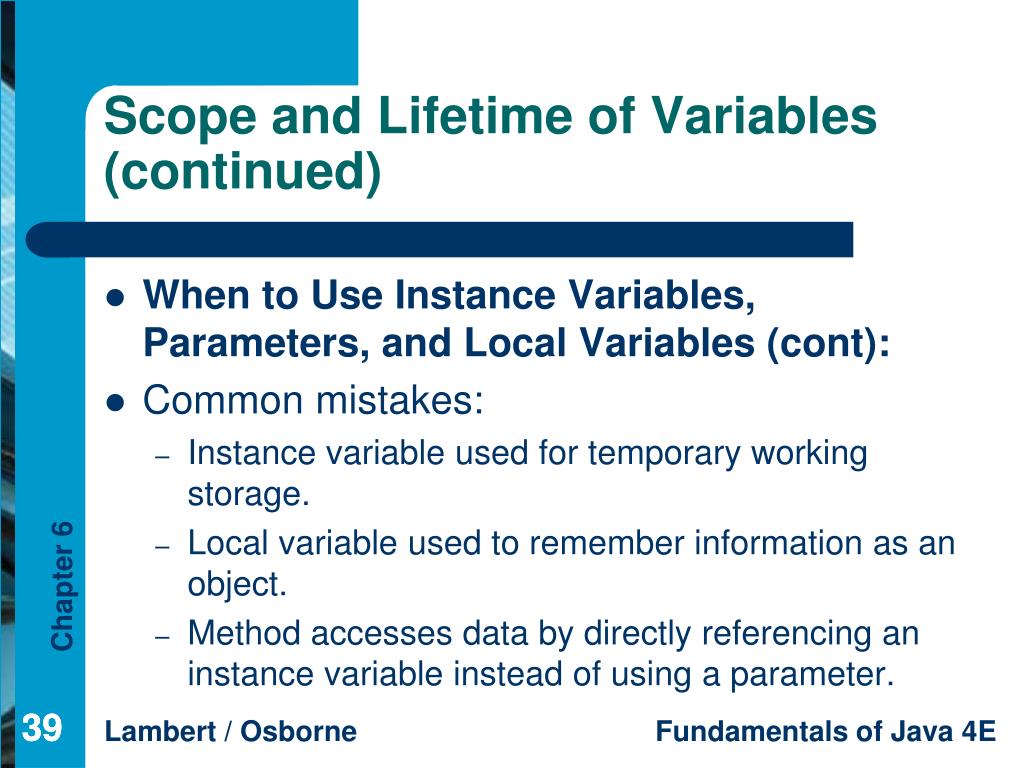 Scope and Lifetime of Variables (continued)

- When to Use Instance Variables, Parameters, and Local Variables (cont):
- Common mistakes:
  – Instance variable used for temporary working storage.
  – Local variable used to remember information as an object.
  – Method accesses data by directly referencing an instance variable instead of using a parameter.

Chapter 6

39

Lambert / Osborne

Fundamentals of Java 4E